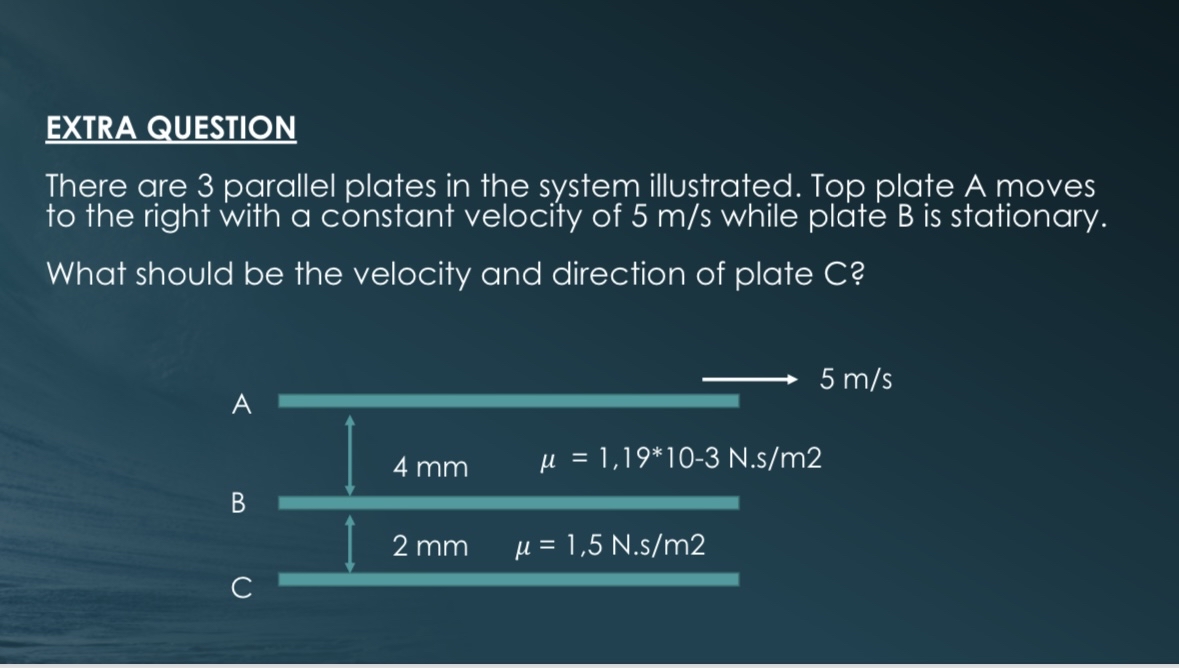 EXTRA QUESTION

There are 3 parallel plates in the system illustrated. Top plate A moves to the right with a constant velocity of 5 m/s while plate B is stationary.

What should be the velocity and direction of plate C?

5 m/s

A

4 mm

$\mu$ = 1,19*10-3 N.s/m2

B

2 mm

$\mu$ = 1,5 N.s/m2

C